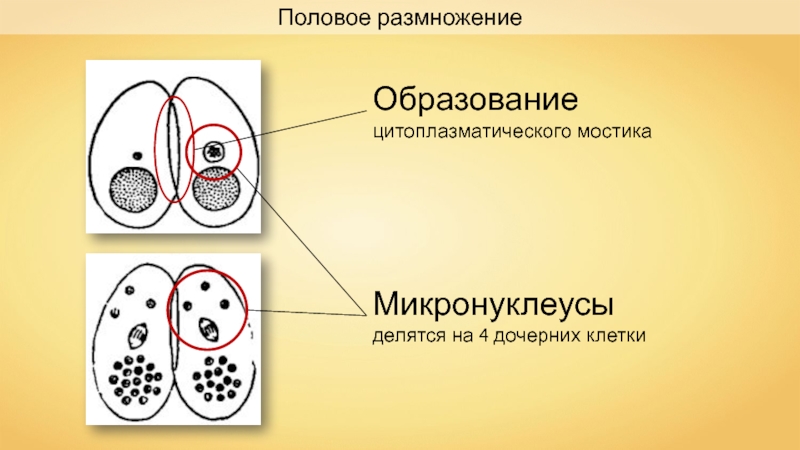 Половое размножение

Образование
цитоплазматического мостика

Микронуклеусы
делятся на 4 дочерних клетки